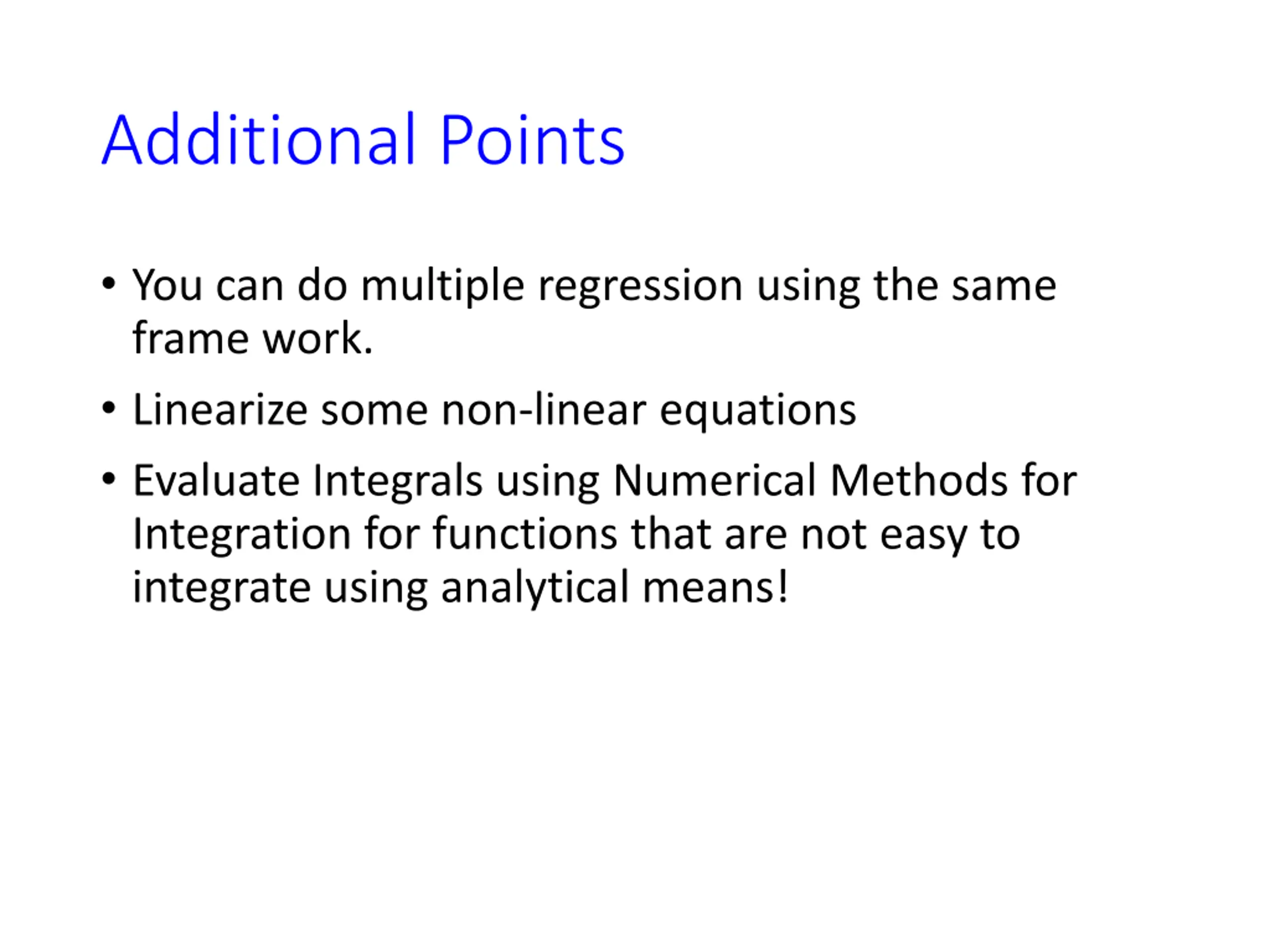 Additional Points

• You can do multiple regression using the same frame work.

• Linearize some non-linear equations

• Evaluate Integrals using Numerical Methods for Integration for functions that are not easy to integrate using analytical means!